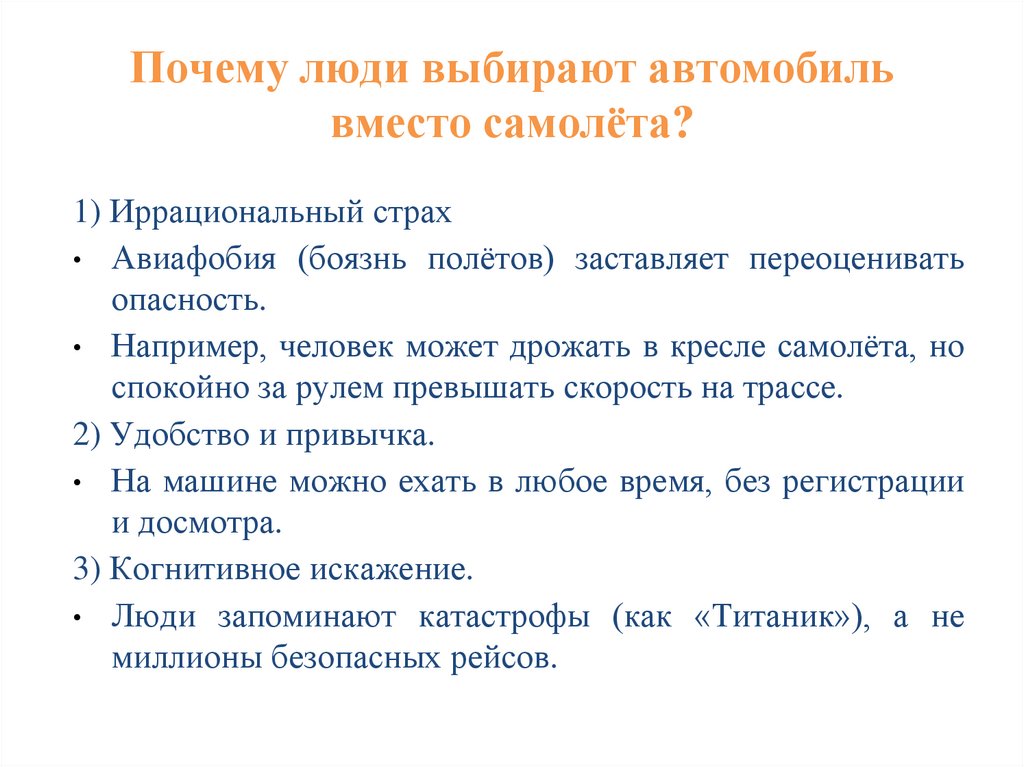 Почему люди выбирают автомобиль вместо самолёта?

1) Иррациональный страх

• Авиафобия (боязнь полётов) заставляет переоценивать опасность.

• Например, человек может дрожать в кресле самолёта, но спокойно за рулем превышать скорость на трассе.

2) Удобство и привычка.

• На машине можно ехать в любое время, без регистрации и досмотра.

3) Когнитивное искажение.

• Люди запоминают катастрофы (как «Титаник»), а не миллионы безопасных рейсов.